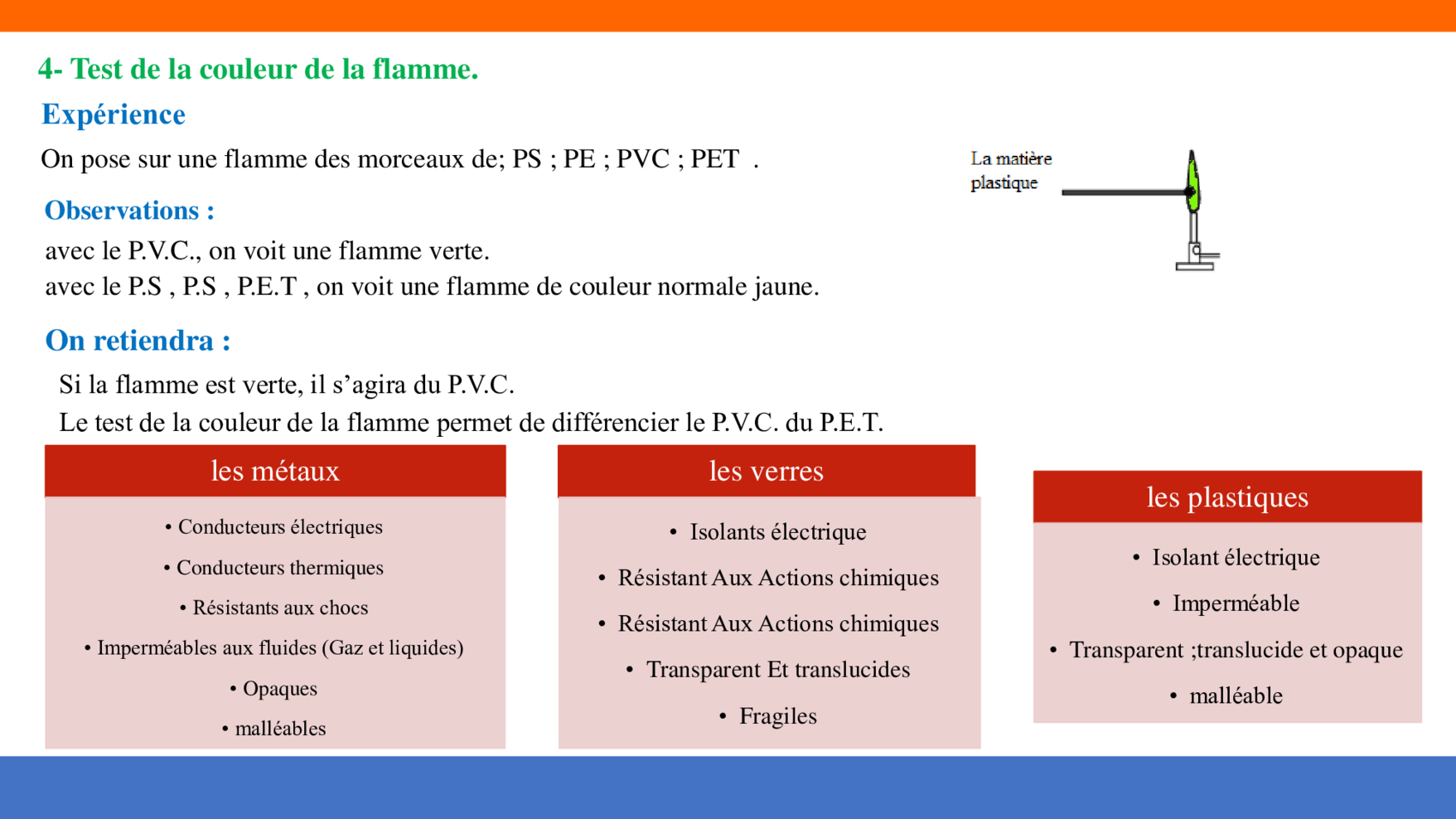 4- Test de la couleur de la flamme.

Expérience

On pose sur une flamme des morceaux de; PS ; PE ; PVC ; PET .

La matière plastique

Observations :

avec le P.V.C., on voit une flamme verte.
avec le P.S , P.S , P.E.T , on voit une flamme de couleur normale jaune.

On retiendra :

Si la flamme est verte, il s’agira du P.V.C.
Le test de la couleur de la flamme permet de différencier le P.V.C. du P.E.T.

les métaux

• Conducteurs électriques
• Conducteurs thermiques
• Résistants aux chocs
• Imperméables aux fluides (Gaz et liquides)
• Opaques
• malléables

les verres

• Isolants électrique
• Résistant Aux Actions chimiques
• Résistant Aux Actions chimiques
• Transparent Et translucides
• Fragiles

les plastiques

• Isolant électrique
• Imperméable
• Transparent ;translucide et opaque
• malléable